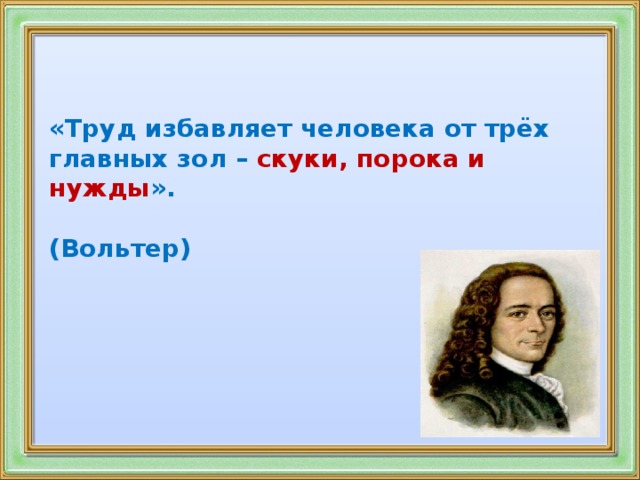 «Труд избавляет человека от трёх главных зол – скуки, порока и нужды».

(Вольтер)